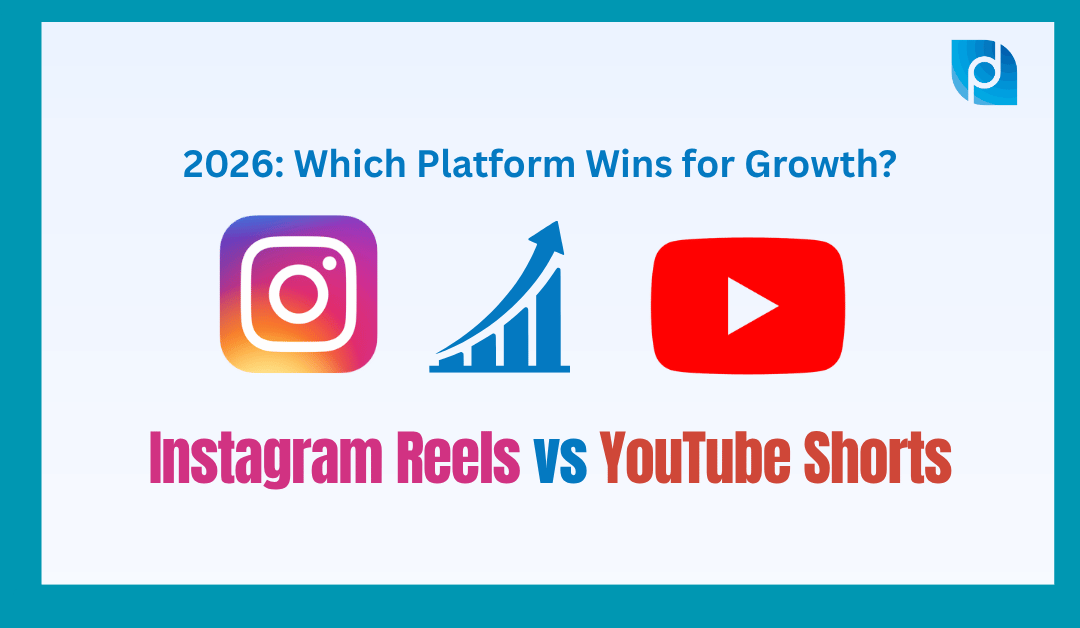 2026: Which Platform Wins for Growth?

Instagram Reels vs YouTube Shorts